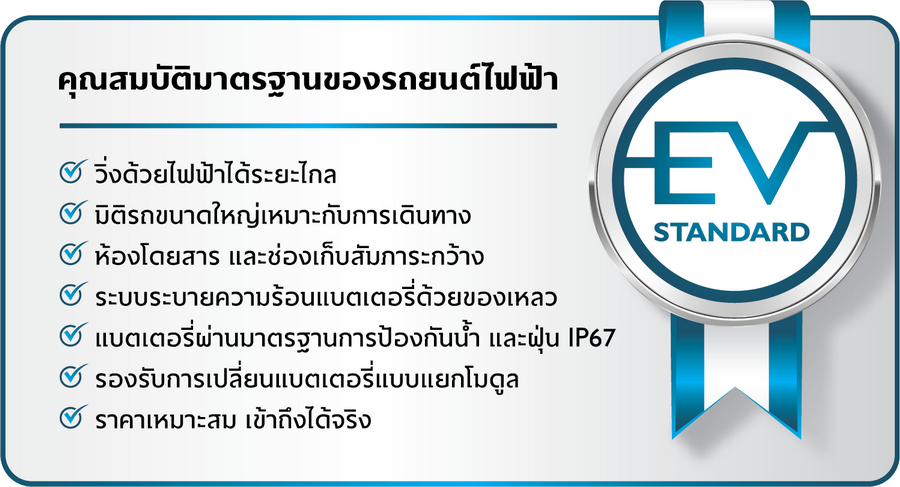 คุณสมบัติมาตรฐานของรถยนต์ไฟฟ้า

วิ่งด้วยไฟฟ้าได้ระยะไกล
มิติรถขนาดใหญ่เหมาะกับการเดินทาง
ห้องโดยสาร และช่องเก็บสัมภาระกว้าง
ระบบระบายความร้อนแบตเตอรี่ด้วยของเหลว
แบตเตอรี่ผ่านมาตรฐานการป้องกันน้ำ และฝุ่น IP67
รองรับการเปลี่ยนแบตเตอรี่แบบแยกโมดูล
ราคาเหมาะสม เข้าถึงได้จริง

EV
STANDARD